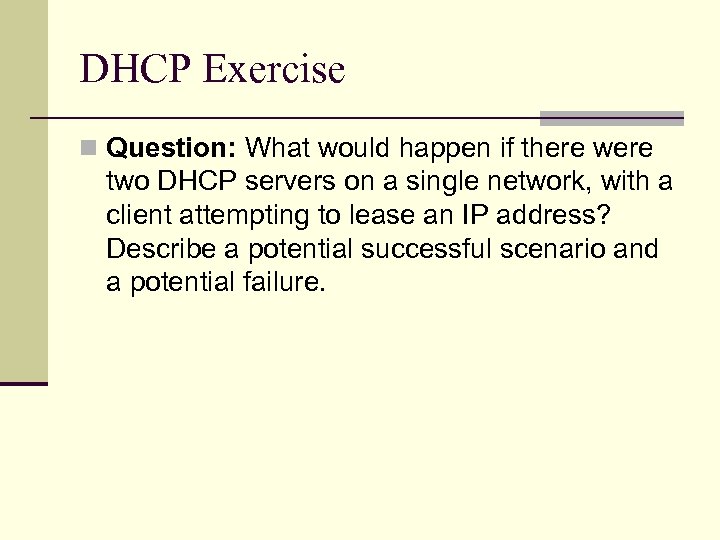 DHCP Exercise

Question: What would happen if there were two DHCP servers on a single network, with a client attempting to lease an IP address? Describe a potential successful scenario and a potential failure.